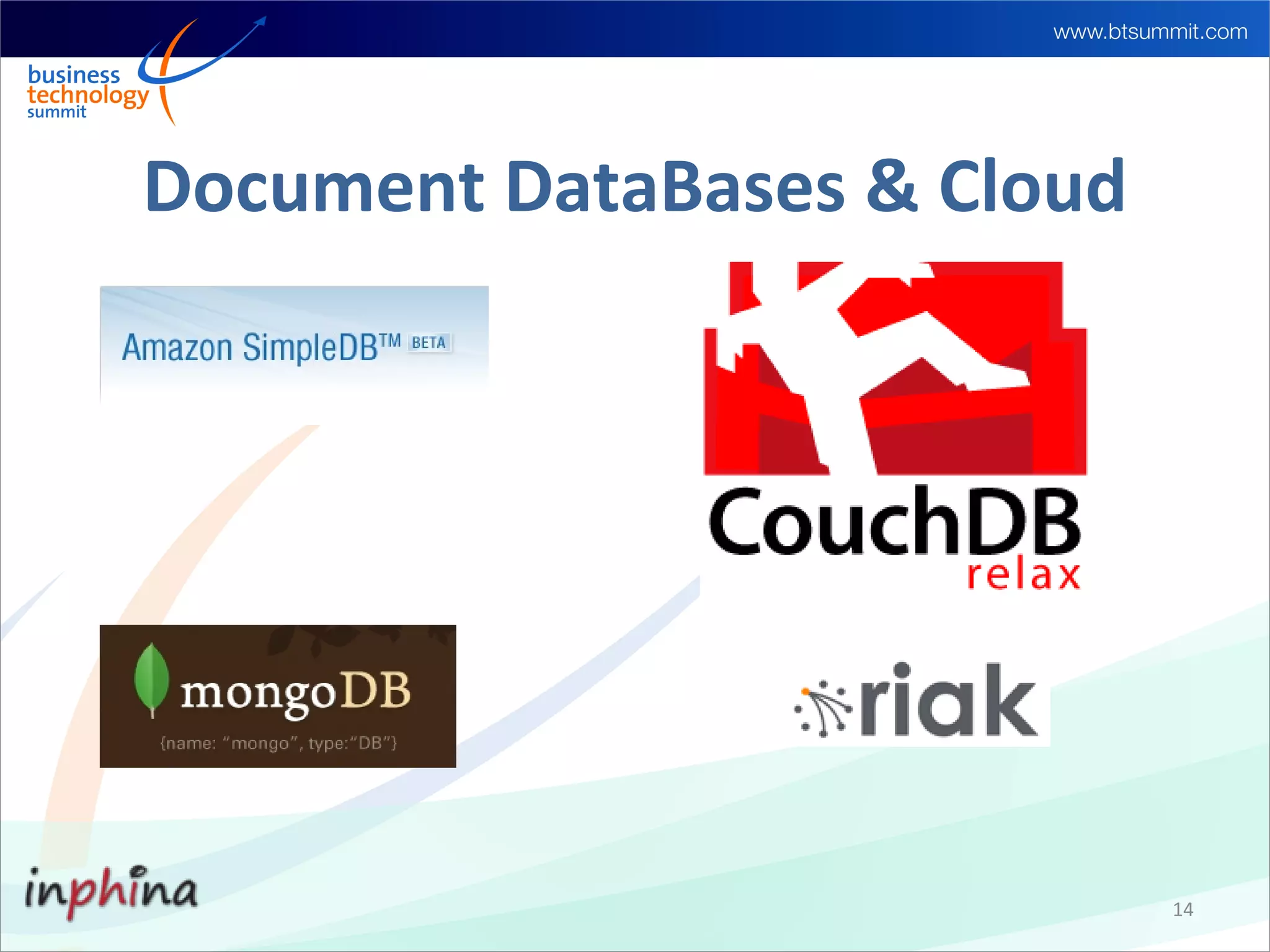 www.btsummit.com

business technology summit

Document DataBases & Cloud

Amazon SimpleDB™ BETA

CouchDB relax

mongoDB
{name: "mongo", type:"DB"}

riak

inphina

14